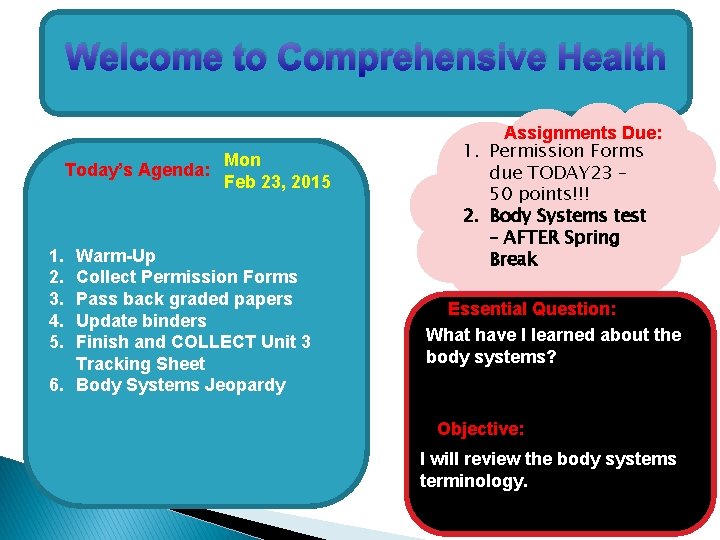 Welcome to Comprehensive Health

Today's Agenda: Mon Feb 23, 2015

1. Warm-Up
2. Collect Permission Forms
3. Pass back graded papers
4. Update binders
5. Finish and COLLECT Unit 3 Tracking Sheet
6. Body Systems Jeopardy

Assignments Due:
1. Permission Forms due TODAY23 – 50 points!!!
2. Body Systems test – AFTER Spring Break

Essential Question:
What have I learned about the body systems?

Objective:
I will review the body systems terminology.